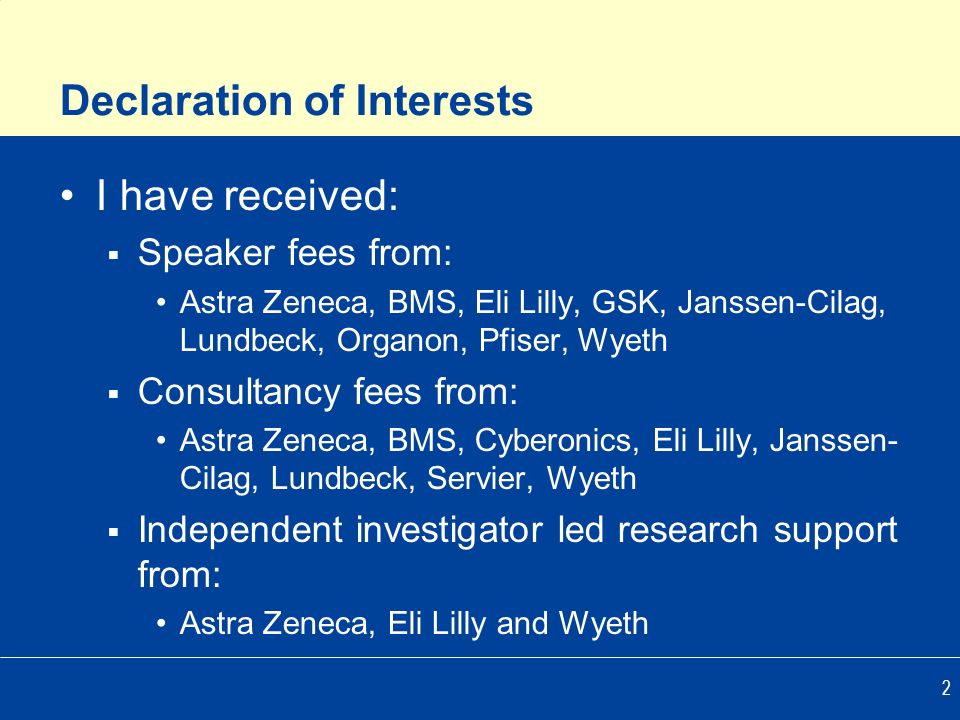 Declaration of Interests

• I have received:

▪ Speaker fees from:

• Astra Zeneca, BMS, Eli Lilly, GSK, Janssen-Cilag, Lundbeck, Organon, Pfiser, Wyeth

▪ Consultancy fees from:

• Astra Zeneca, BMS, Cyberonics, Eli Lilly, Janssen-Cilag, Lundbeck, Servier, Wyeth

▪ Independent investigator led research support from:

• Astra Zeneca, Eli Lilly and Wyeth

2